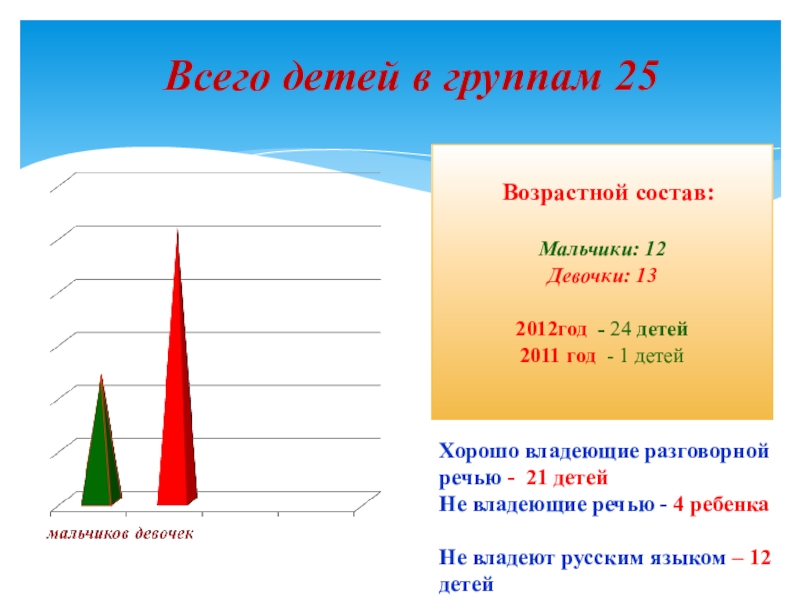 Всего детей в группам 25

мальчиков девочек

Возрастной состав:

Мальчики: 12
Девочки: 13

2012год - 24 детей
2011 год - 1 детей

Хорошо владеющие разговорной речью - 21 детей
Не владеющие речью - 4 ребенка

Не владеют русским языком – 12 детей